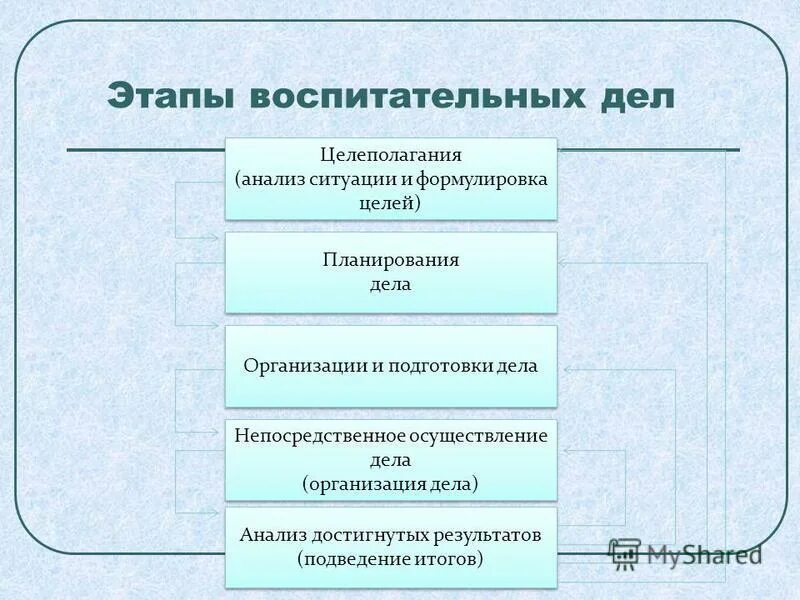 Этапы воспитательных дел

Целеполагания
(анализ ситуации и формулировка целей)

Планирования
дела

Организации и подготовки дела

Непосредственное осуществление дела
(организация дела)

Анализ достигнутых результатов
(подведение итогов)

MyShared